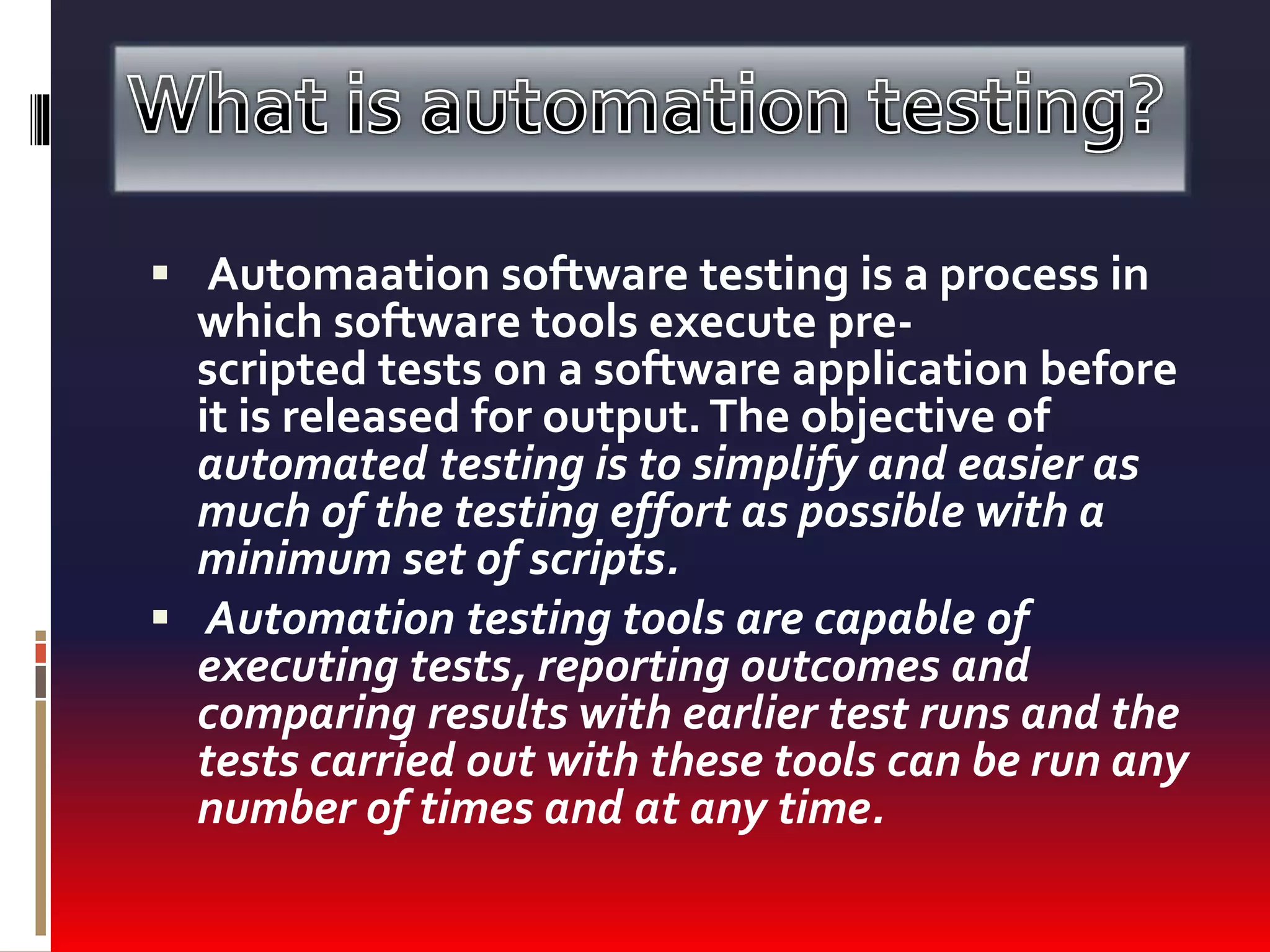 What is automation testing?

▪ Automaation software testing is a process in which software tools execute pre-scripted tests on a software application before it is released for output. The objective of automated testing is to simplify and easier as much of the testing effort as possible with a minimum set of scripts.

▪ Automation testing tools are capable of executing tests, reporting outcomes and comparing results with earlier test runs and the tests carried out with these tools can be run any number of times and at any time.